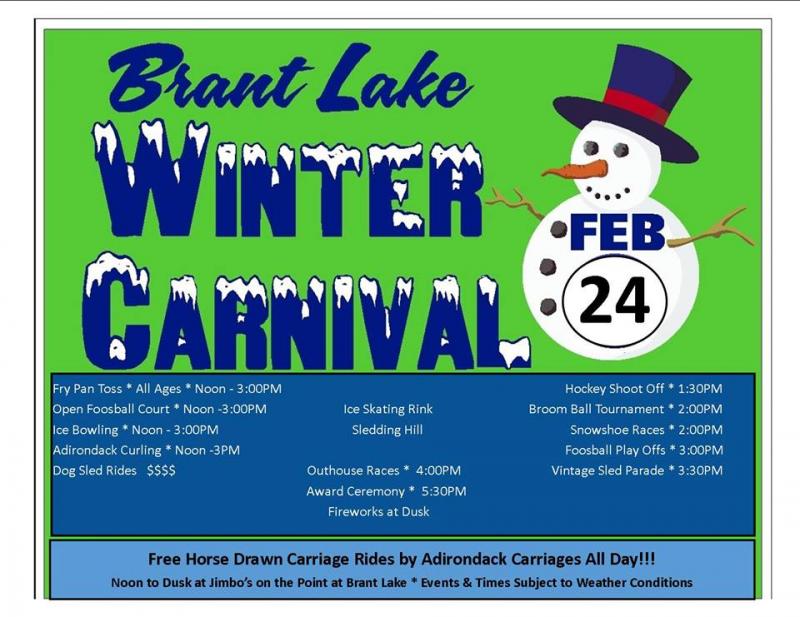 Brant Lake
WINTER
CARNIVAL

FEB
24

Fry Pan Toss * All Ages * Noon - 3:00PM
Open Foosball Court * Noon -3:00PM
Ice Bowling * Noon - 3:00PM
Adirondack Curling * Noon -3PM
Dog Sled Rides $$$$

Ice Skating Rink
Sledding Hill

Outhouse Races * 4:00PM
Award Ceremony * 5:30PM
Fireworks at Dusk

Hockey Shoot Off * 1:30PM
Broom Ball Tournament * 2:00PM
Snowshoe Races * 2:00PM
Foosball Play Offs * 3:00PM
Vintage Sled Parade * 3:30PM

Free Horse Drawn Carriage Rides by Adirondack Carriages All Day!!!
Noon to Dusk at Jimbo's on the Point at Brant Lake * Events & Times Subject to Weather Conditions